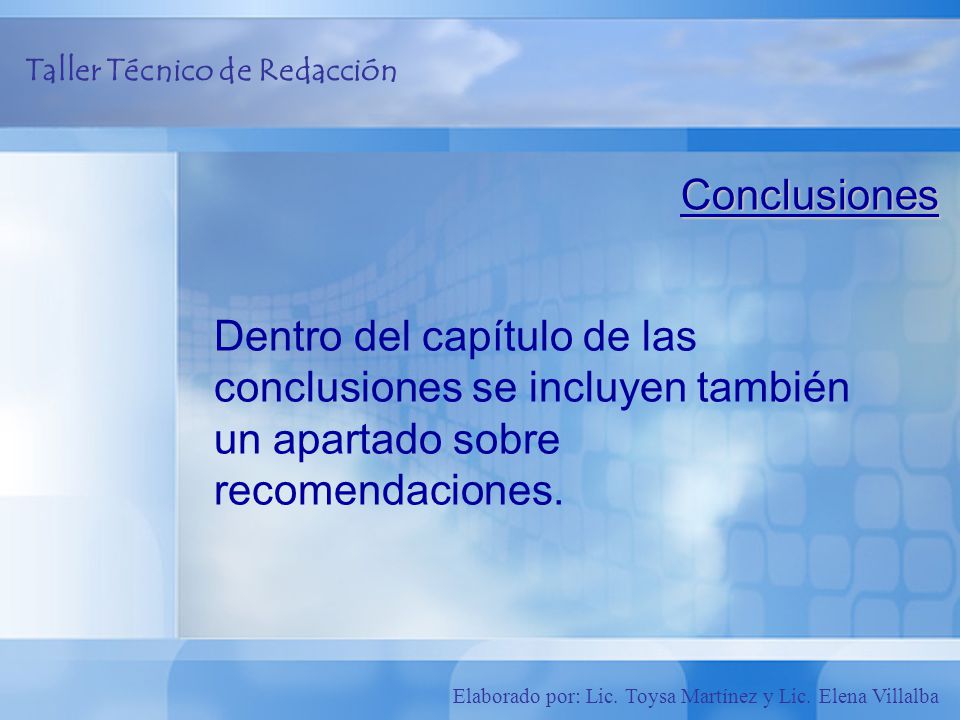 Taller Técnico de Redacción

Conclusiones

Dentro del capítulo de las conclusiones se incluyen también un apartado sobre recomendaciones.

Elaborado por: Lic. Toysa Martínez y Lic. Elena Villalba